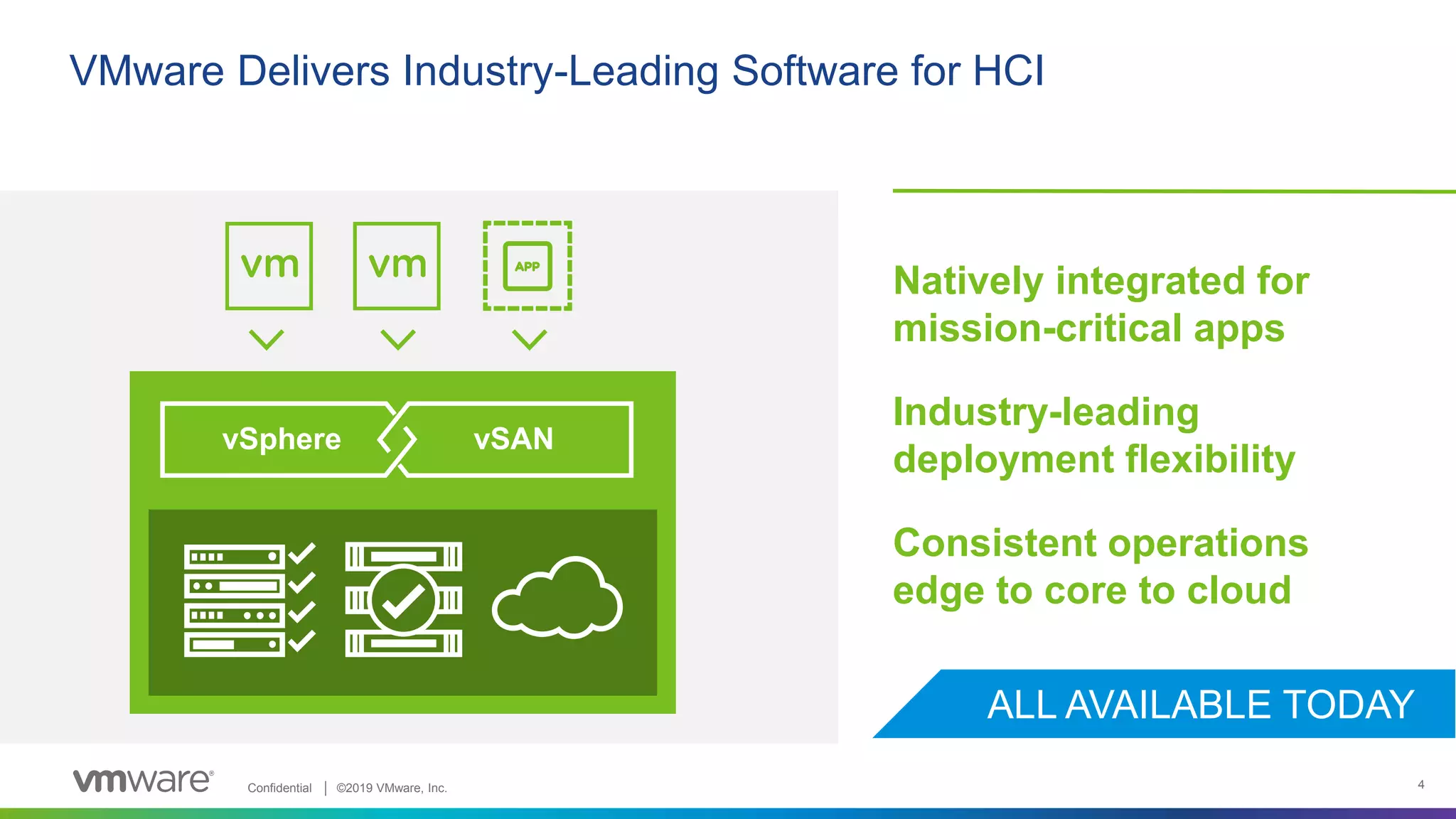 VMware Delivers Industry-Leading Software for HCI

vm

vm

APP

vSphere

vSAN

Natively integrated for mission-critical apps

Industry-leading deployment flexibility

Consistent operations edge to core to cloud

ALL AVAILABLE TODAY

vmware®

Confidential | ©2019 VMware, Inc.

4